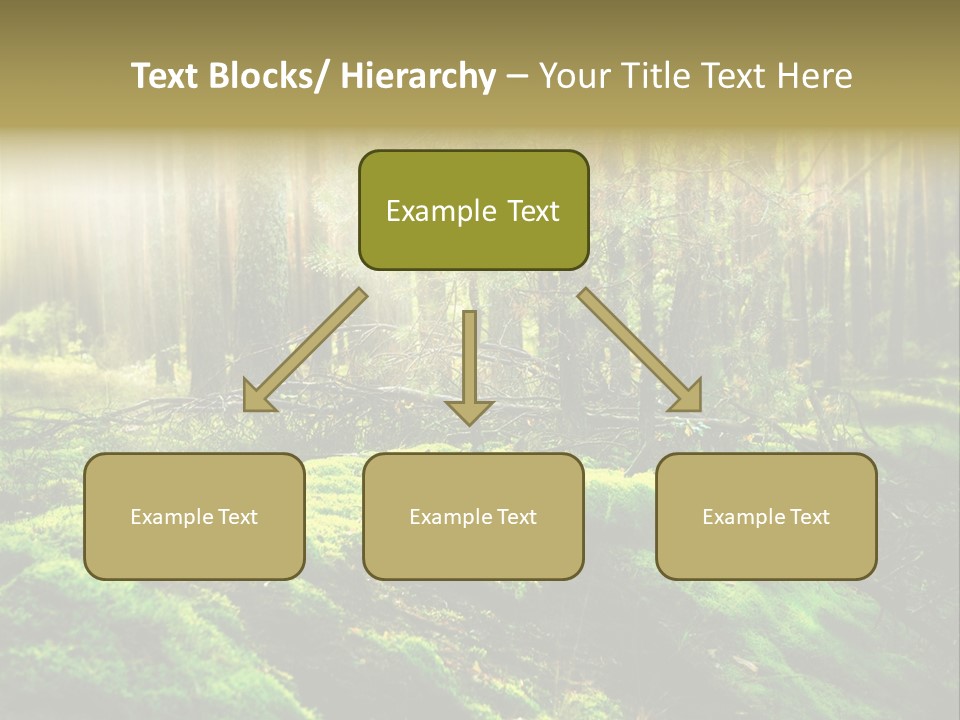 Text Blocks/ Hierarchy – Your Title Text Here

Example Text

Example Text

Example Text

Example Text